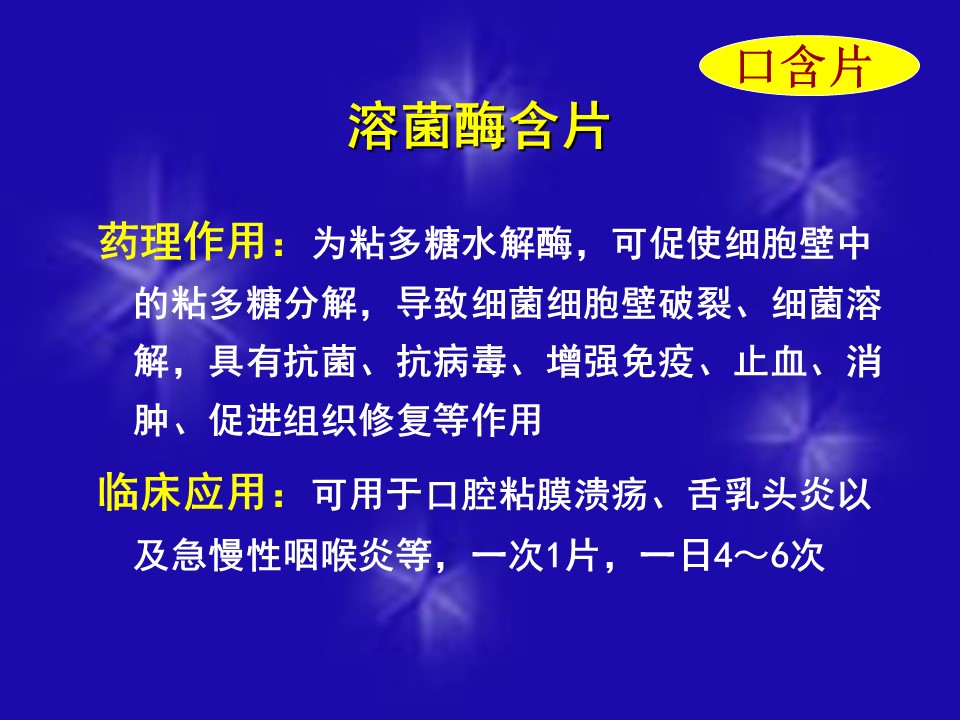 口含片

溶菌酶含片

药理作用：为粘多糖水解酶，可促使细胞壁中的粘多糖分解，导致细菌细胞壁破裂、细菌溶解，具有抗菌、抗病毒、增强免疫、止血、消肿、促进组织修复等作用

临床应用：可用于口腔粘膜溃疡、舌乳头炎以及急慢性咽喉炎等，一次1片，一日4～6次